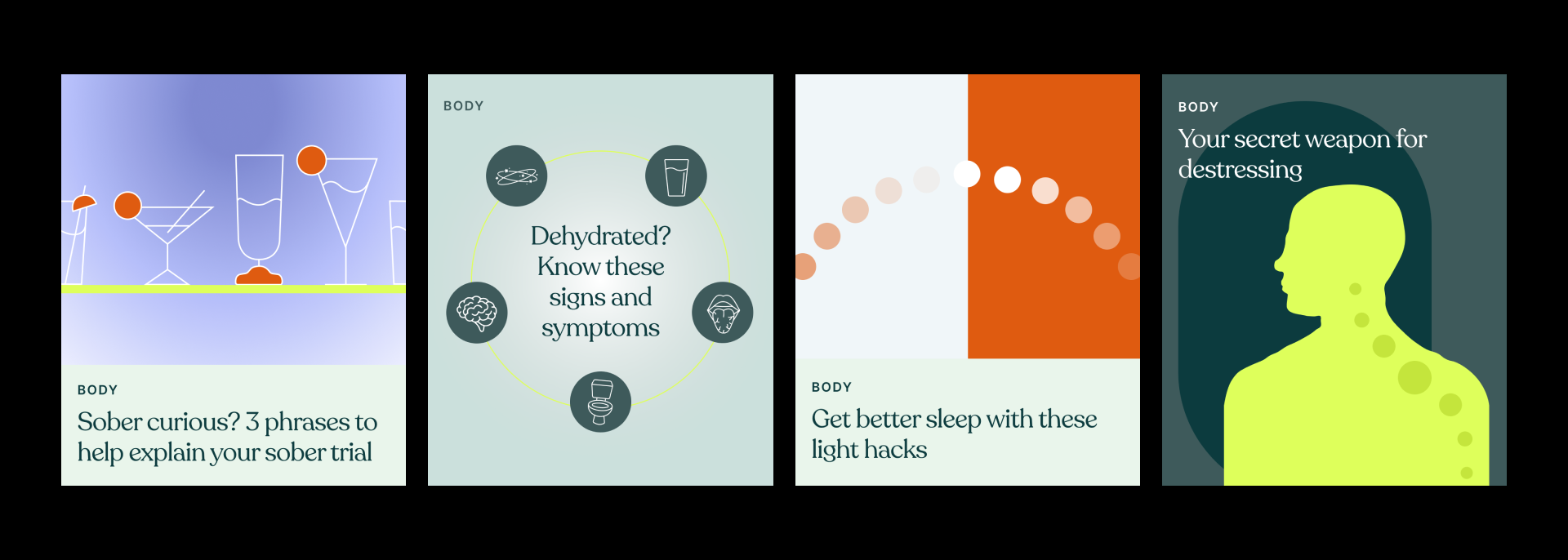 BODY
Sober curious? 3 phrases to help explain your sober trial

BODY
Dehydrated? Know these signs and symptoms

BODY
Get better sleep with these light hacks

BODY
Your secret weapon for destressing